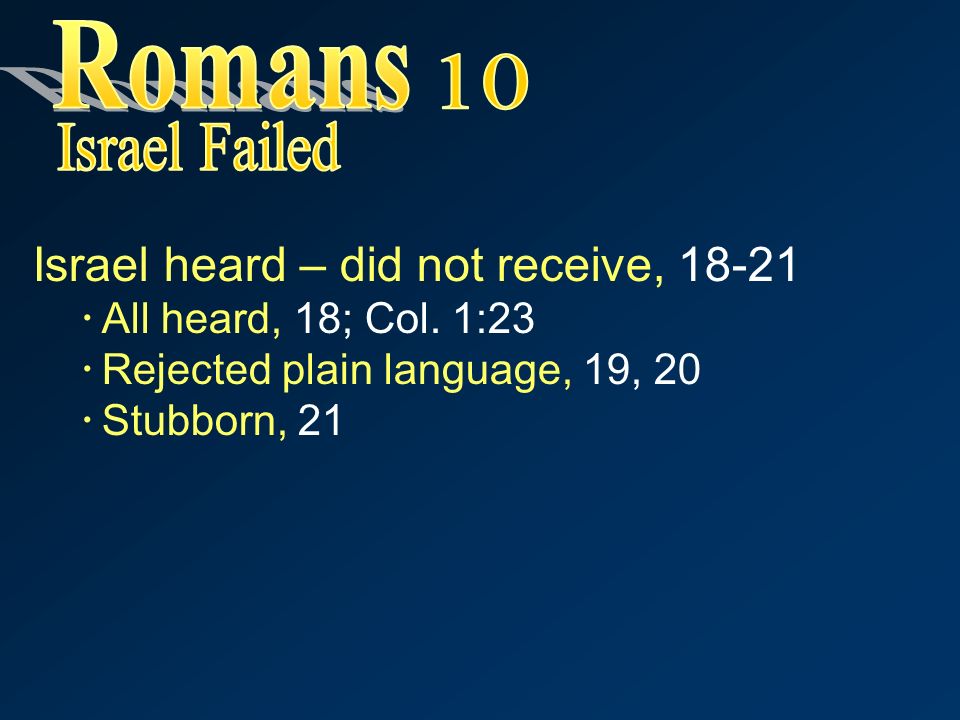 Romans 10
Israel Failed

Israel heard – did not receive, 18-21
· All heard, 18; Col. 1:23
· Rejected plain language, 19, 20
· Stubborn, 21